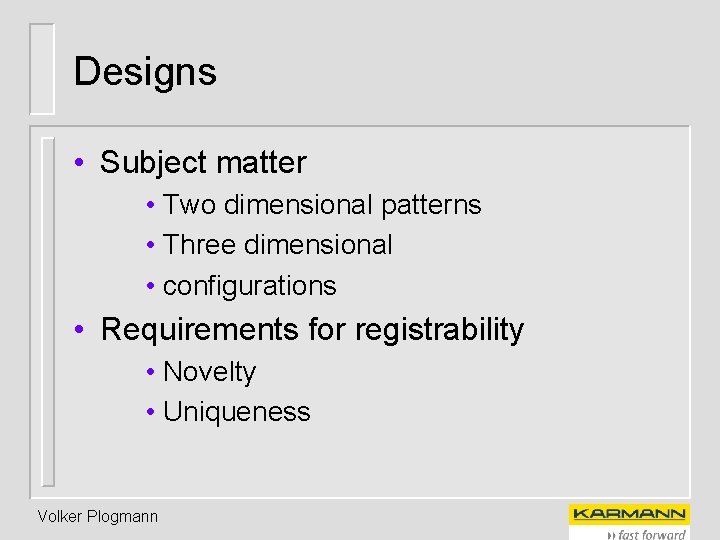 Designs

• Subject matter
  • Two dimensional patterns
  • Three dimensional
  • configurations
• Requirements for registrability
  • Novelty
  • Uniqueness

Volker Plogmann

KARMANN
fast forward